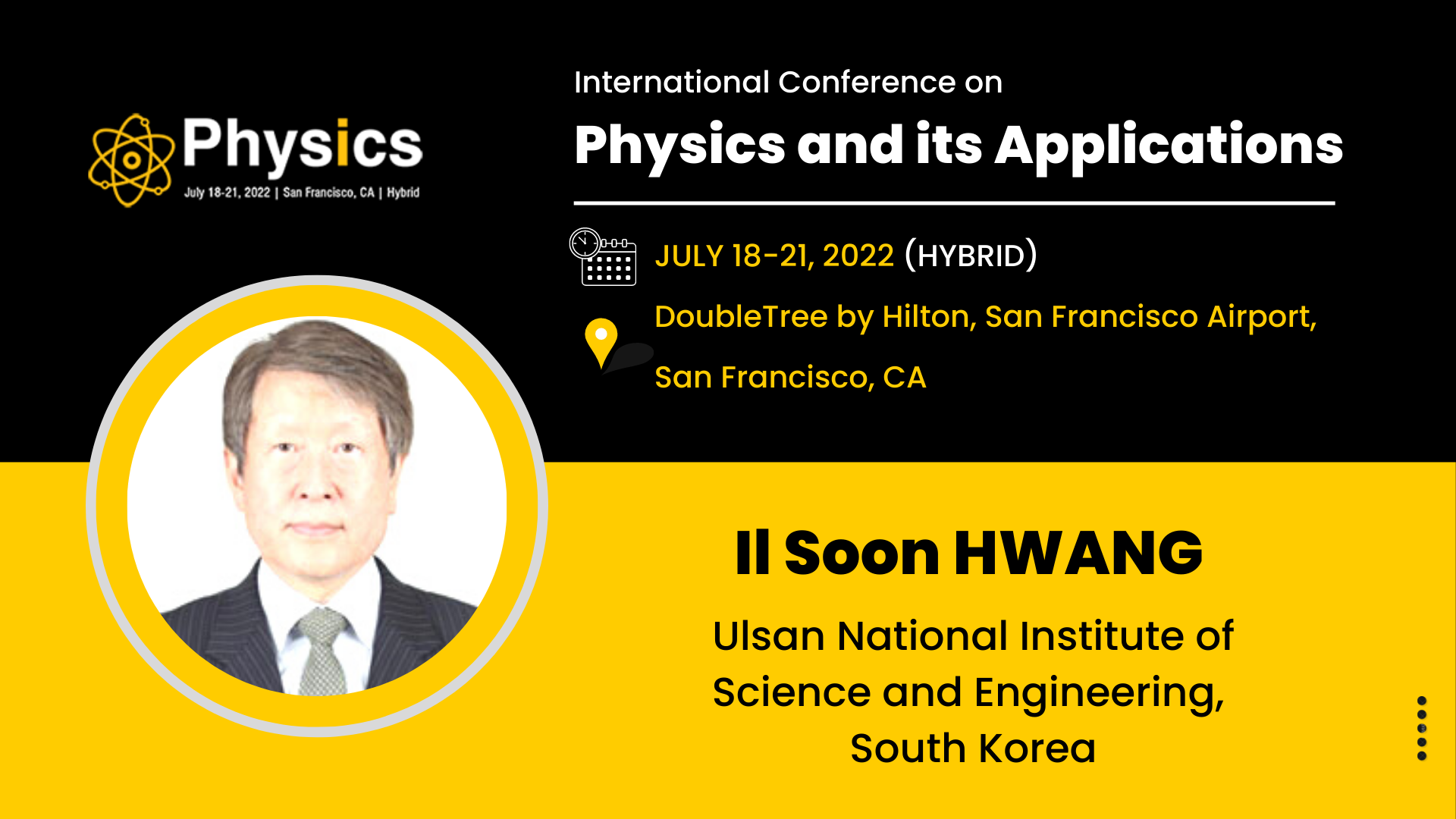 Physics
July 18-21, 2022 | San Francisco, CA | Hybrid

International Conference on
Physics and its Applications

JULY 18-21, 2022 (HYBRID)

DoubleTree by Hilton, San Francisco Airport, San Francisco, CA

Il Soon HWANG

Ulsan National Institute of Science and Engineering, South Korea